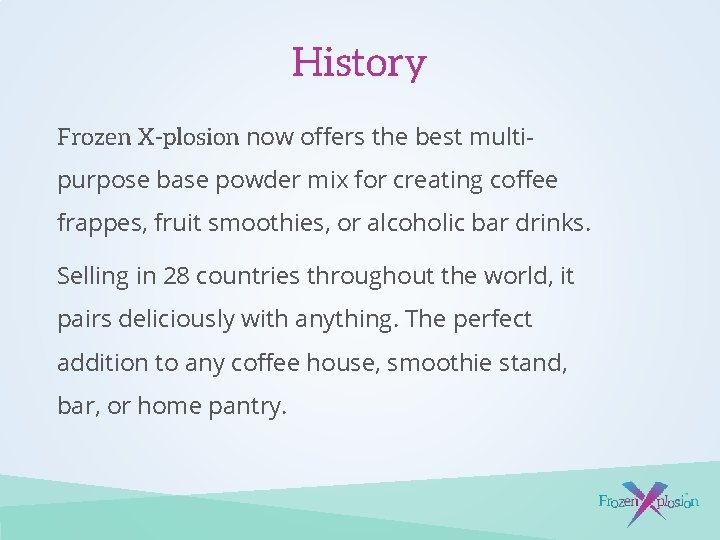 History

Frozen X-plosion now offers the best multi-purpose base powder mix for creating coffee frappes, fruit smoothies, or alcoholic bar drinks.

Selling in 28 countries throughout the world, it pairs deliciously with anything. The perfect addition to any coffee house, smoothie stand, bar, or home pantry.

Frozen Xplosion